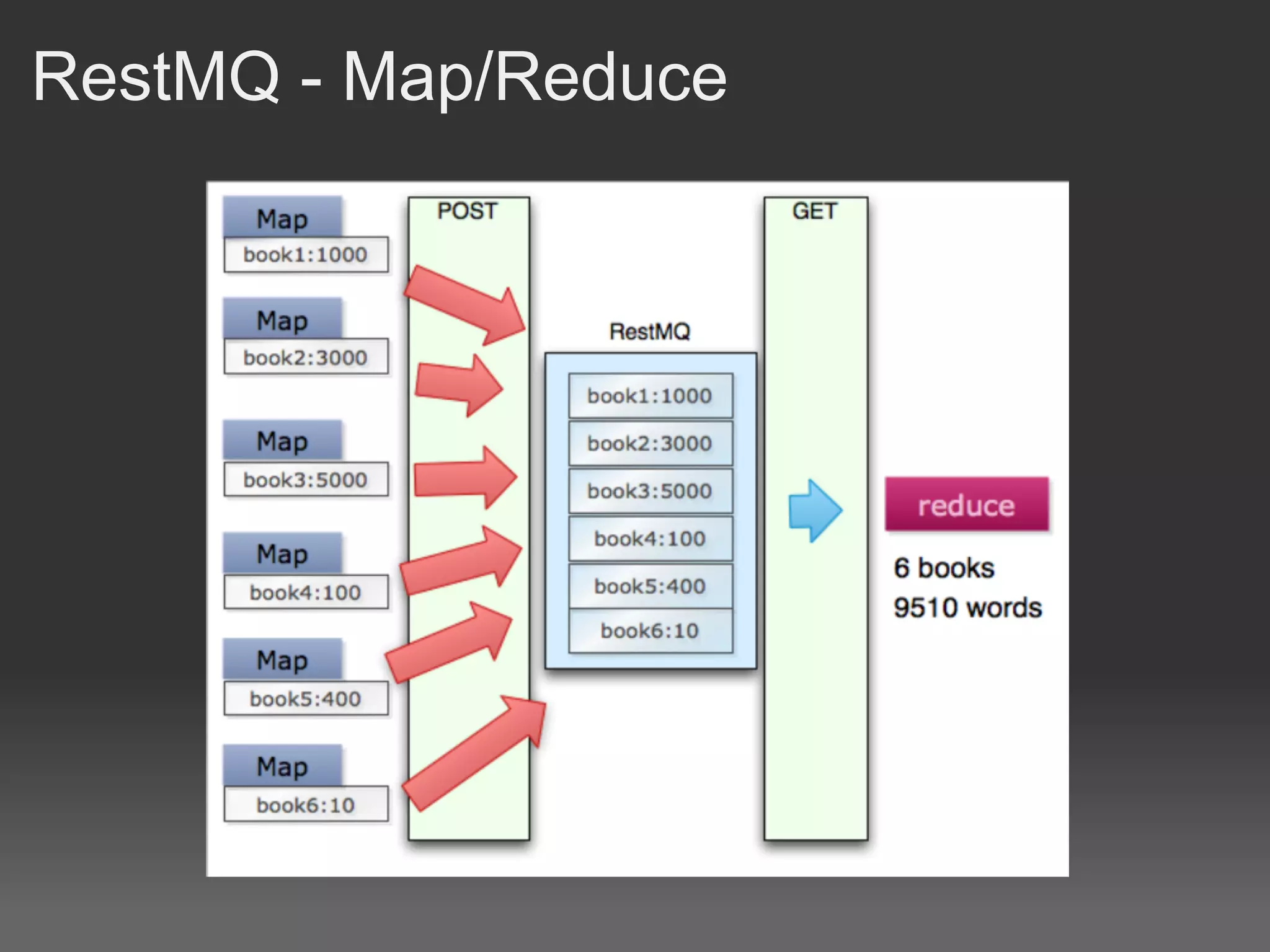 RestMQ - Map/Reduce

Map
book1:1000

Map
book2:3000

Map
book3:5000

Map
book4:100

Map
book5:400

Map
book6:10

POST

RestMQ

book1:1000
book2:3000
book3:5000
book4:100
book5:400
book6:10

GET

reduce

6 books
9510 words